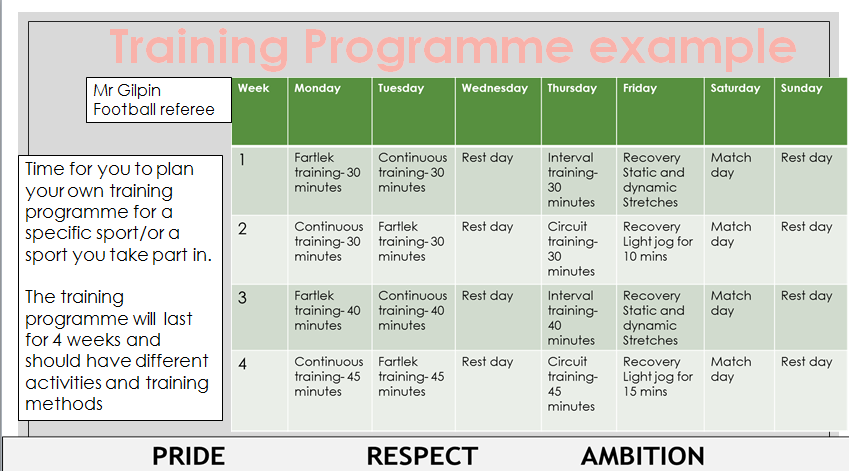 Training Programme example

Mr Gilpin
Football referee

Time for you to plan your own training programme for a specific sport/or a sport you take part in.

The training programme will last for 4 weeks and should have different activities and training methods

| Week | Monday | Tuesday | Wednesday | Thursday | Friday | Saturday | Sunday |
|---|---|---|---|---|---|---|---|
| 1 | Fartlek training- 30 minutes | Continuous training- 30 minutes | Rest day | Interval training- 30 minutes | Recovery Static and dynamic Stretches | Match day | Rest day |
| 2 | Continuous training- 30 minutes | Fartlek training- 30 minutes | Rest day | Circuit training- 30 minutes | Recovery Light jog for 10 mins | Match day | Rest day |
| 3 | Fartlek training- 40 minutes | Continuous training- 40 minutes | Rest day | Interval training- 40 minutes | Recovery Static and dynamic Stretches | Match day | Rest day |
| 4 | Continuous training- 45 minutes | Fartlek training- 45 minutes | Rest day | Circuit training- 45 minutes | Recovery Light jog for 15 mins | Match day | Rest day |

PRIDE RESPECT AMBITION